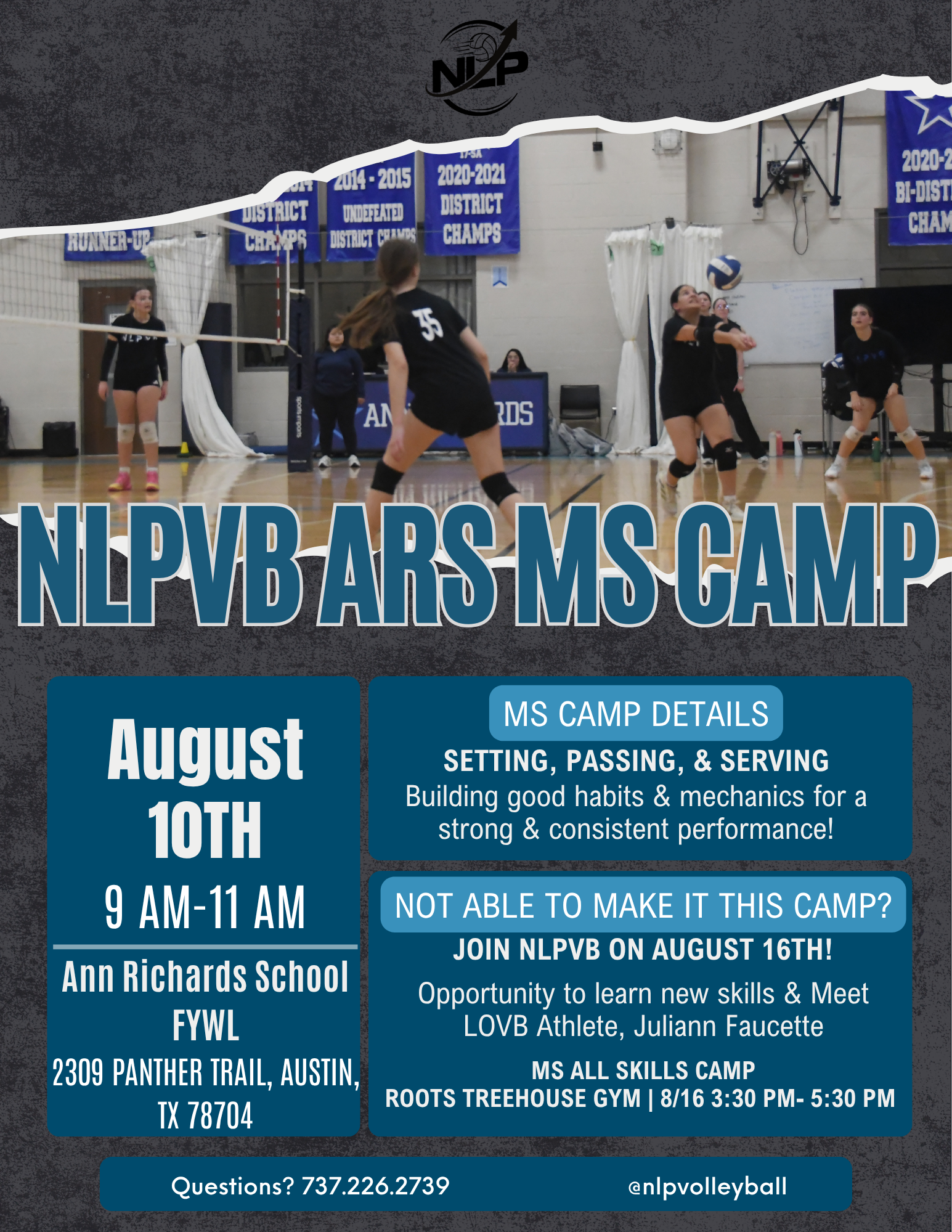 NLP

RUNNER-UP

DISTRICT CHAMPS

2014 - 2015 UNDEFEATED DISTRICT CHAMPS

2020-2021 DISTRICT CHAMPS

2020-2 BI-DIST CHAM

35

NLPVB ARS MS CAMP

August 10TH

9 AM-11 AM

Ann Richards School FYWL

2309 PANTHER TRAIL, AUSTIN, TX 78704

MS CAMP DETAILS

SETTING, PASSING, & SERVING

Building good habits & mechanics for a strong & consistent performance!

NOT ABLE TO MAKE IT THIS CAMP?

JOIN NLPVB ON AUGUST 16TH!

Opportunity to learn new skills & Meet LOVB Athlete, Juliann Faucette

MS ALL SKILLS CAMP

ROOTS TREEHOUSE GYM | 8/16 3:30 PM- 5:30 PM

Questions? 737.226.2739

@nlpvolleyball